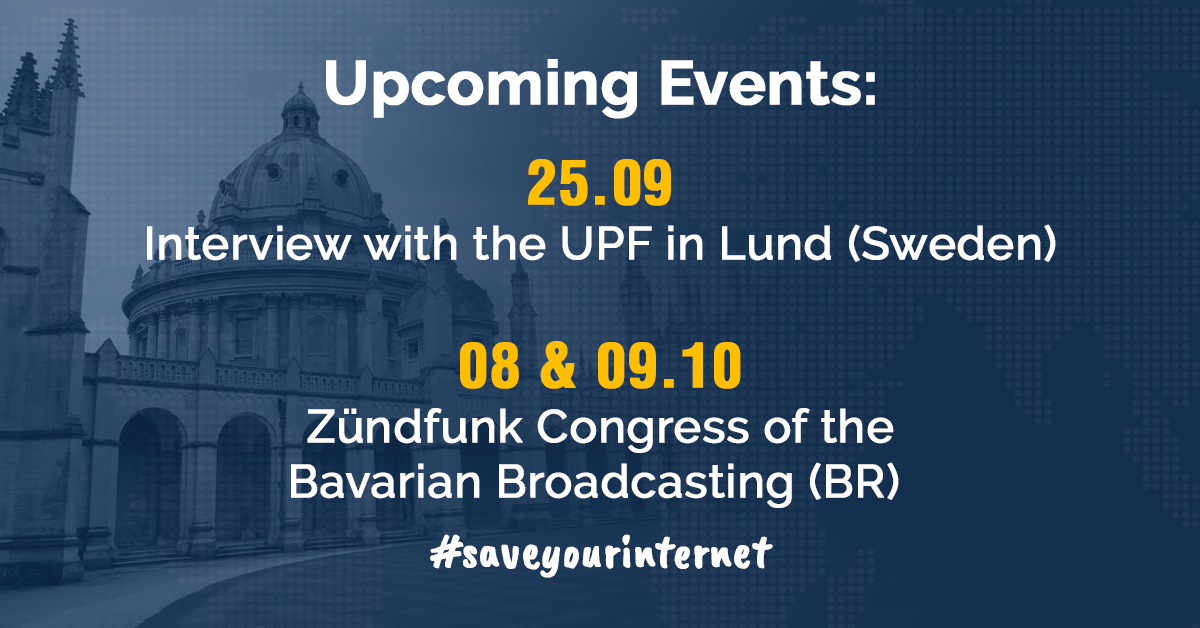 Upcoming Events:

25.09
Interview with the UPF in Lund (Sweden)

08 & 09.10
Zündfunk Congress of the Bavarian Broadcasting (BR)

#saveyourinternet